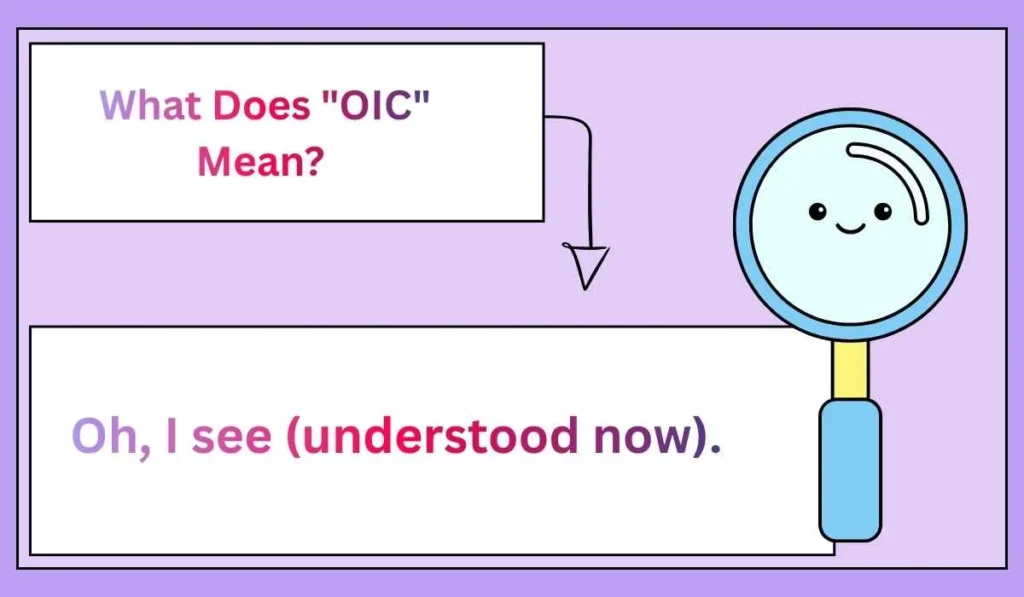 What Does "OIC" Mean?

Oh, I see (understood now).